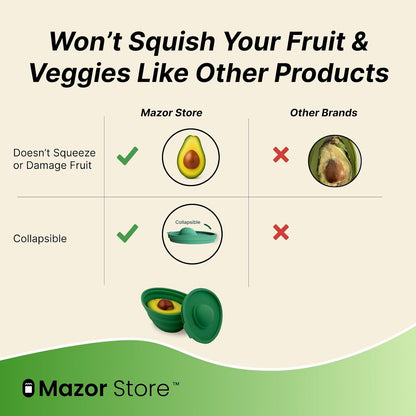 Won't Squish Your Fruit & Veggies Like Other Products

| | Mazor Store | Other Brands |
|---|---|---|
| Doesn't Squeeze or Damage Fruit | ✓ | ✗ |
| Collapsible | ✓ Collapsible | ✗ |

Mazor Store™